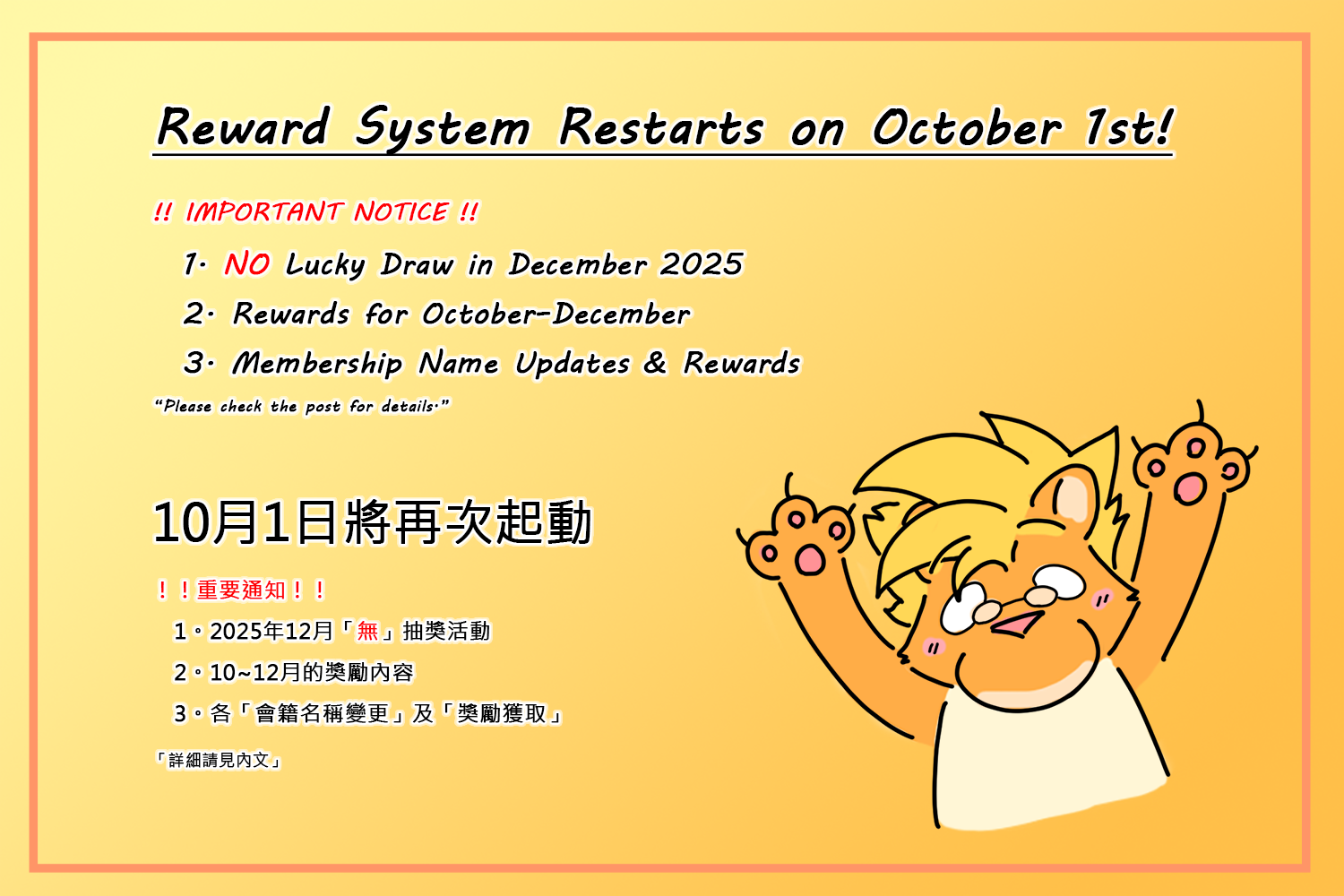 Reward System Restarts on October 1st!

!! IMPORTANT NOTICE !!

1. NO Lucky Draw in December 2025

2. Rewards for October-December

3. Membership Name Updates & Rewards

"Please check the post for details."

10月1日將再次起動

！！重要通知！！

1。2025年12月「無」抽獎活動

2。10~12月的獎勵內容

3。各「會籍名稱變更」及「獎勵獲取」

「詳細請見內文」